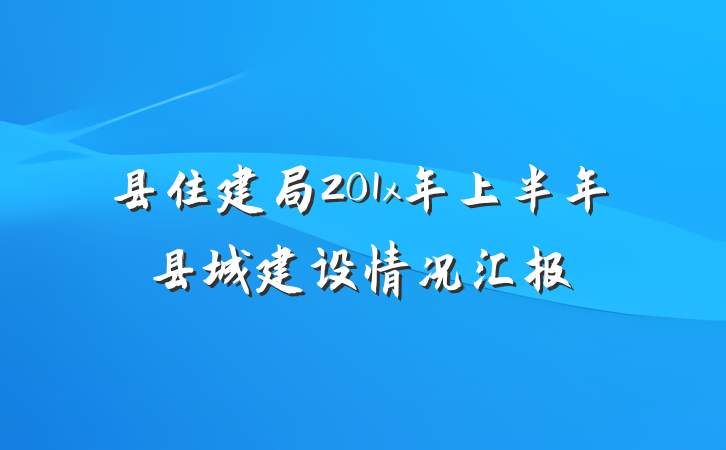 县住建局201x年上半年
县城建设情况汇报